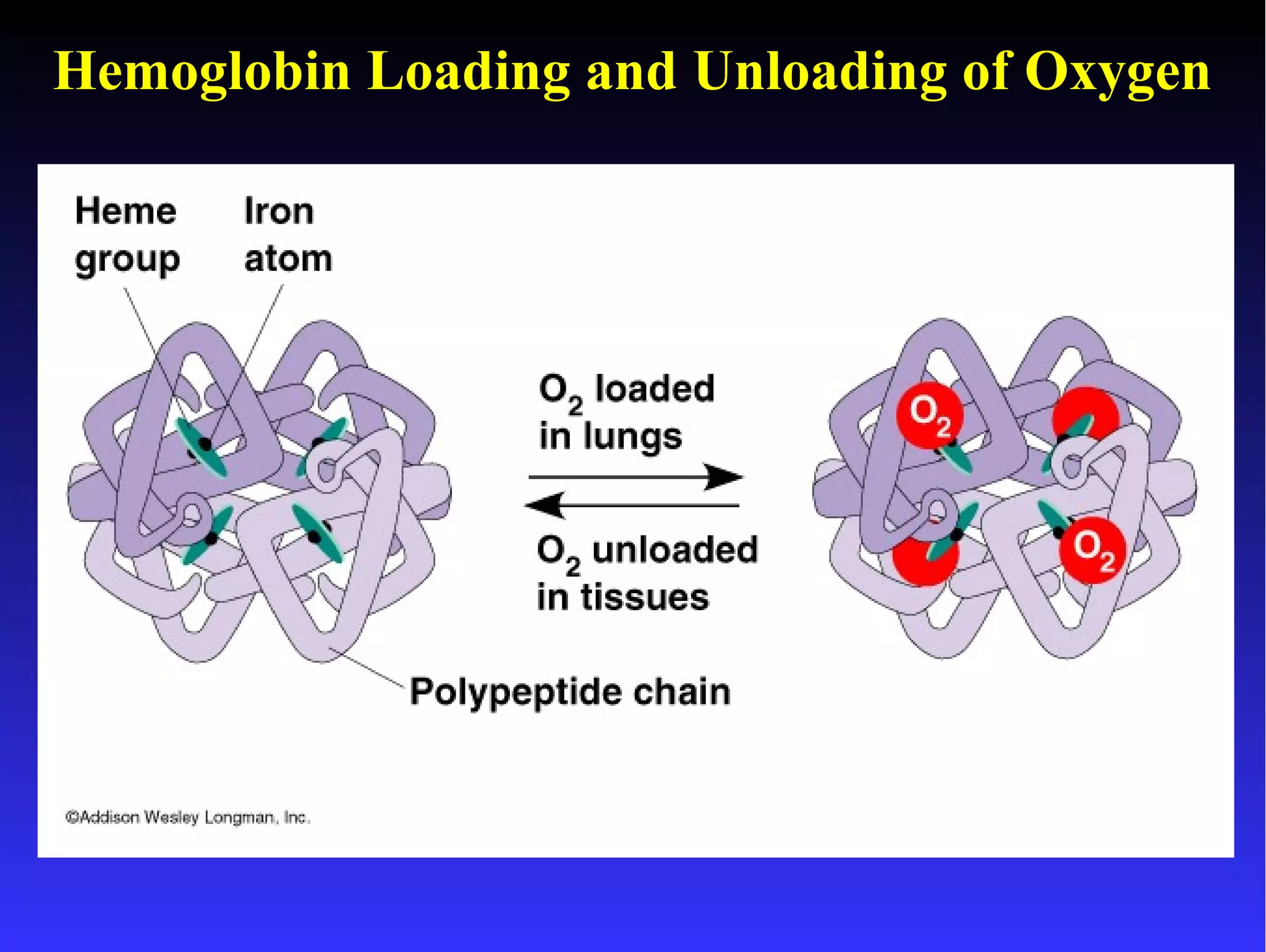 Hemoglobin Loading and Unloading of Oxygen

Heme group

Iron atom

$O_2$ loaded in lungs

$O_2$ unloaded in tissues

$O_2$

$O_2$

Polypeptide chain

©Addison Wesley Longman, Inc.